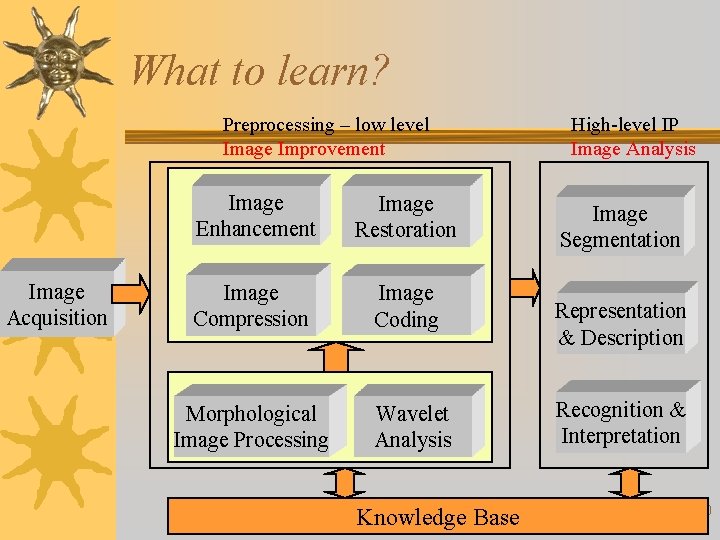 What to learn?

Preprocessing – low level
Image Improvement

High-level IP
Image Analysis

Image Acquisition

Image Enhancement

Image Restoration

Image Compression

Image Coding

Morphological Image Processing

Wavelet Analysis

Image Segmentation

Representation & Description

Recognition & Interpretation

Knowledge Base